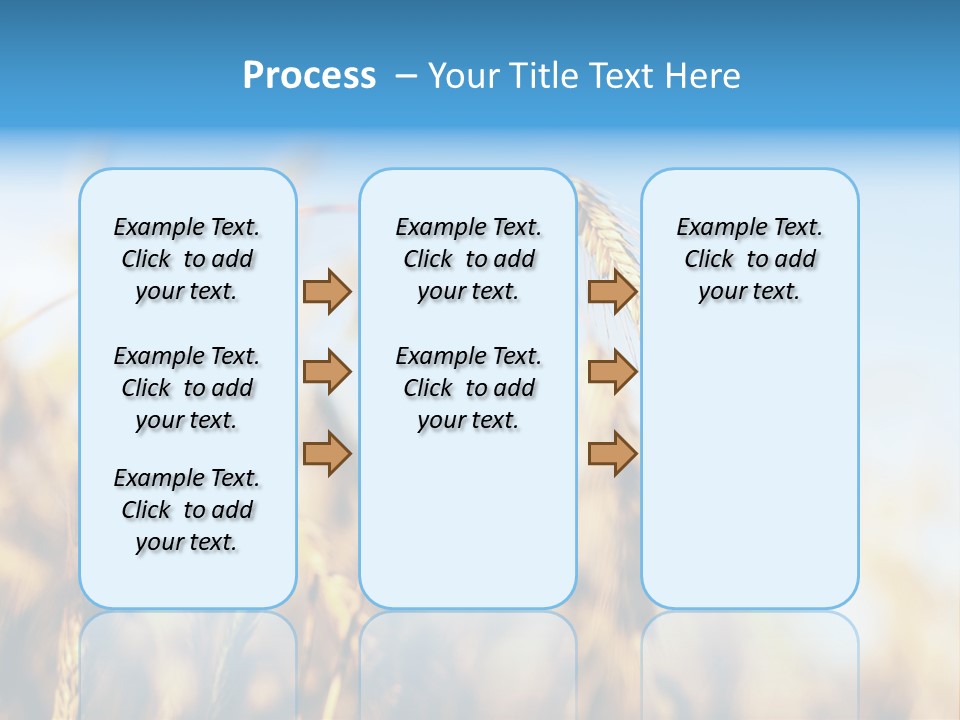 Process – Your Title Text Here

Example Text. Click to add your text.

Example Text. Click to add your text.

Example Text. Click to add your text.

Example Text. Click to add your text.

Example Text. Click to add your text.

Example Text. Click to add your text.